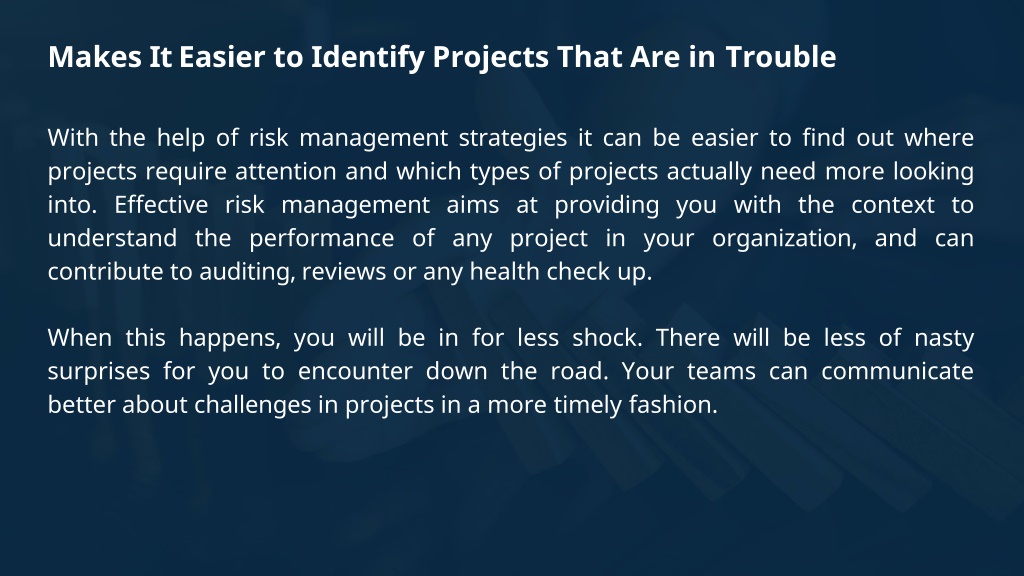 Makes It Easier to Identify Projects That Are in Trouble

With the help of risk management strategies it can be easier to find out where projects require attention and which types of projects actually need more looking into. Effective risk management aims at providing you with the context to understand the performance of any project in your organization, and can contribute to auditing, reviews or any health check up.

When this happens, you will be in for less shock. There will be less of nasty surprises for you to encounter down the road. Your teams can communicate better about challenges in projects in a more timely fashion.